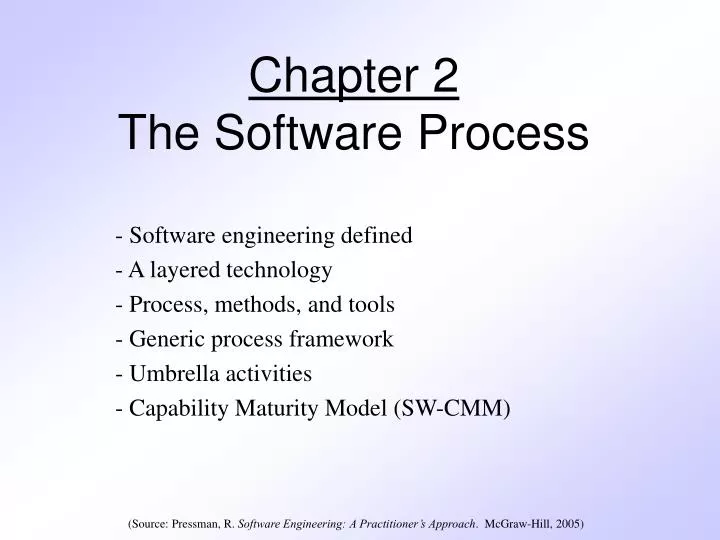 Chapter 2
The Software Process

- Software engineering defined
- A layered technology
- Process, methods, and tools
- Generic process framework
- Umbrella activities
- Capability Maturity Model (SW-CMM)

(Source: Pressman, R. Software Engineering: A Practitioner's Approach. McGraw-Hill, 2005)